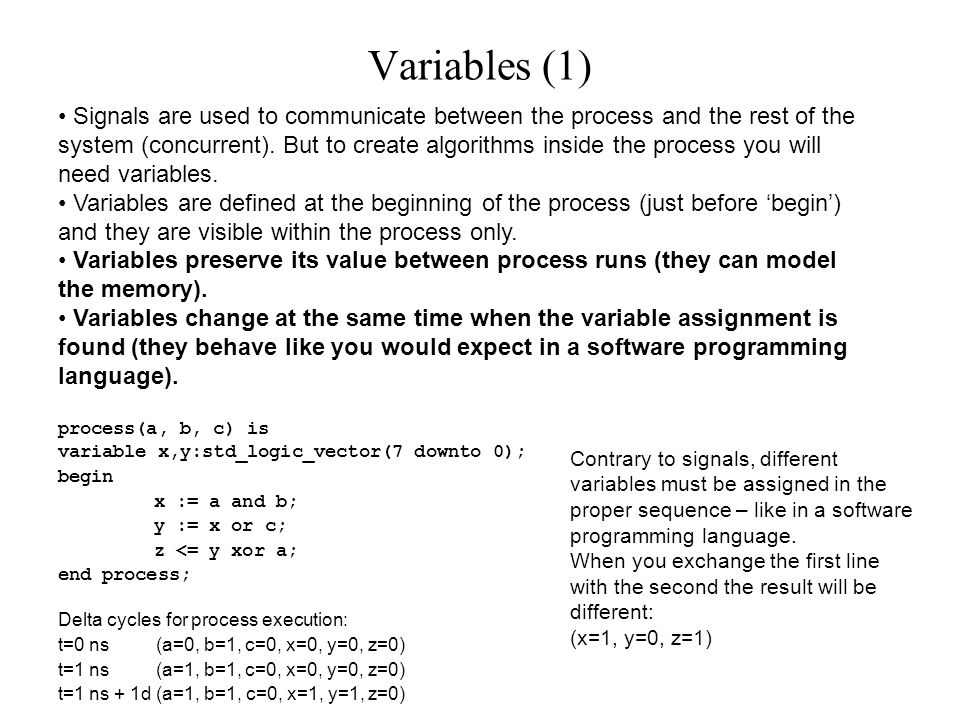 Variables (1)

• Signals are used to communicate between the process and the rest of the system (concurrent). But to create algorithms inside the process you will need variables.
• Variables are defined at the beginning of the process (just before ‘begin’) and they are visible within the process only.
• Variables preserve its value between process runs (they can model the memory).
• Variables change at the same time when the variable assignment is found (they behave like you would expect in a software programming language).

process(a, b, c) is
variable x,y:std_logic_vector(7 downto 0);
begin
x := a and b;
y := x or c;
z <= y xor a;
end process;

Delta cycles for process execution:
t=0 ns (a=0, b=1, c=0, x=0, y=0, z=0)
t=1 ns (a=1, b=1, c=0, x=0, y=0, z=0)
t=1 ns + 1d (a=1, b=1, c=0, x=1, y=1, z=0)

Contrary to signals, different variables must be assigned in the proper sequence – like in a software programming language.
When you exchange the first line with the second the result will be different:
(x=1, y=0, z=1)